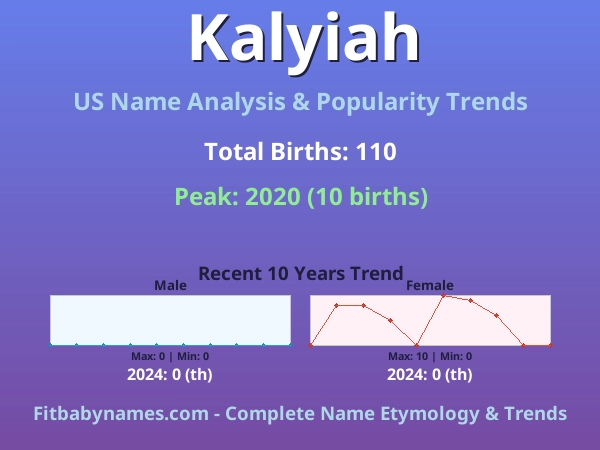 Kalyiah

US Name Analysis & Popularity Trends

Total Births: 110

Peak: 2020 (10 births)

Recent 10 Years Trend

Male

Max: 0 | Min: 0

2024: 0 (th)

Female

Max: 10 | Min: 0

2024: 0 (th)

Fitbabynames.com - Complete Name Etymology & Trends